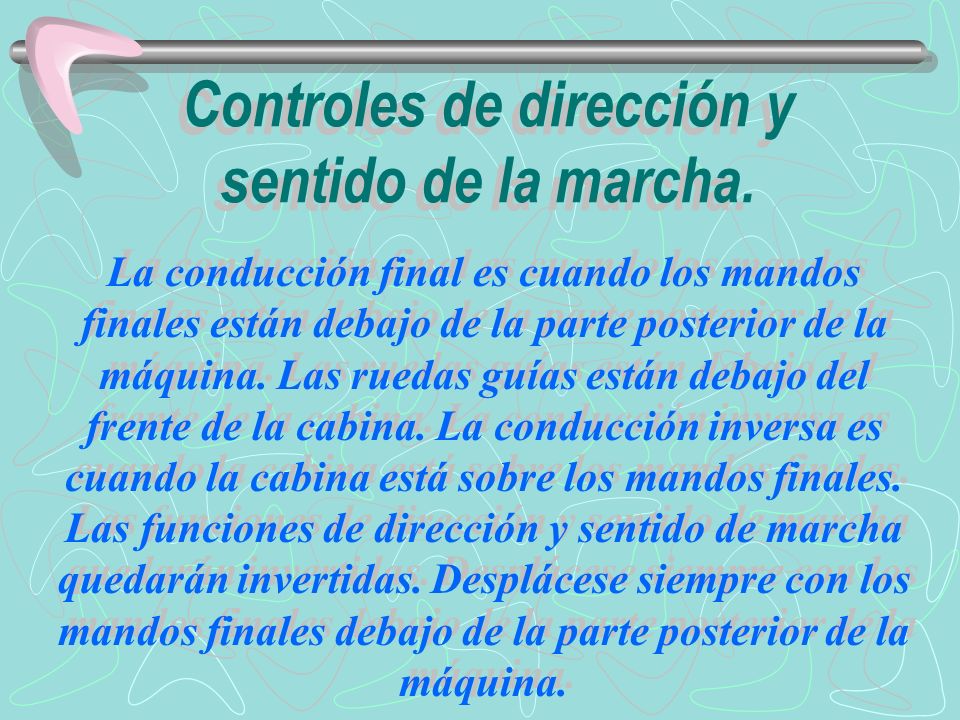 Controles de dirección y sentido de la marcha.

La conducción final es cuando los mandos finales están debajo de la parte posterior de la máquina. Las ruedas guías están debajo del frente de la cabina. La conducción inversa es cuando la cabina está sobre los mandos finales. Las funciones de dirección y sentido de marcha quedarán invertidas. Desplácese siempre con los mandos finales debajo de la parte posterior de la máquina.